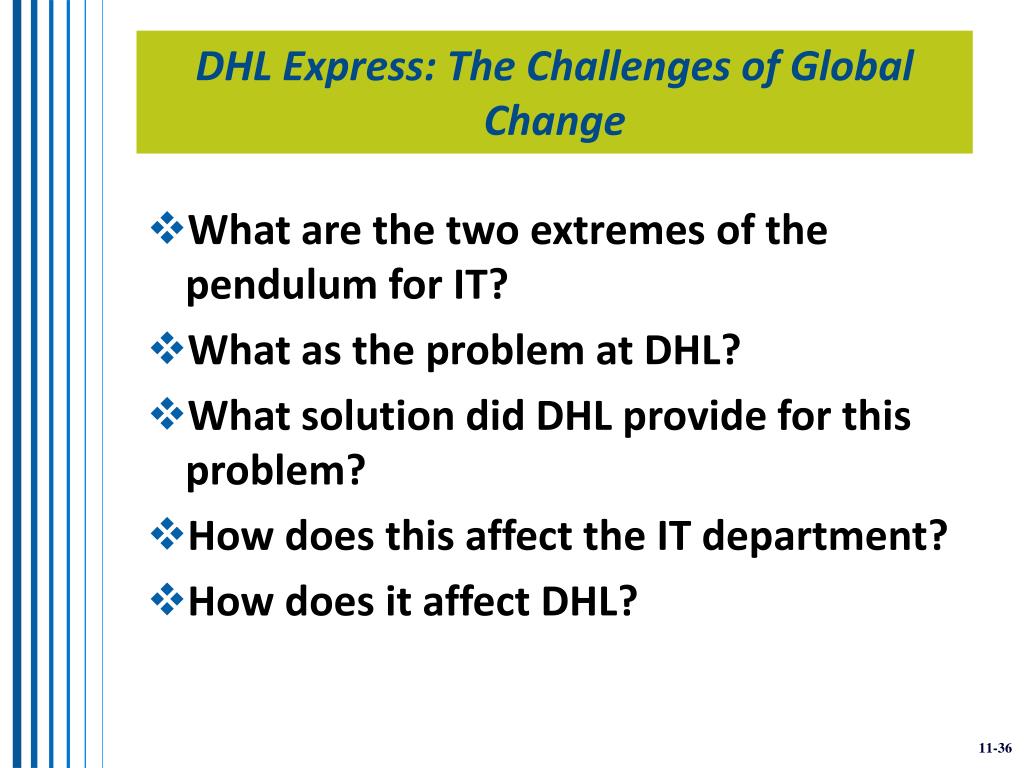 DHL Express: The Challenges of Global Change

❖What are the two extremes of the pendulum for IT?

❖What as the problem at DHL?

❖What solution did DHL provide for this problem?

❖How does this affect the IT department?

❖How does it affect DHL?

11-36